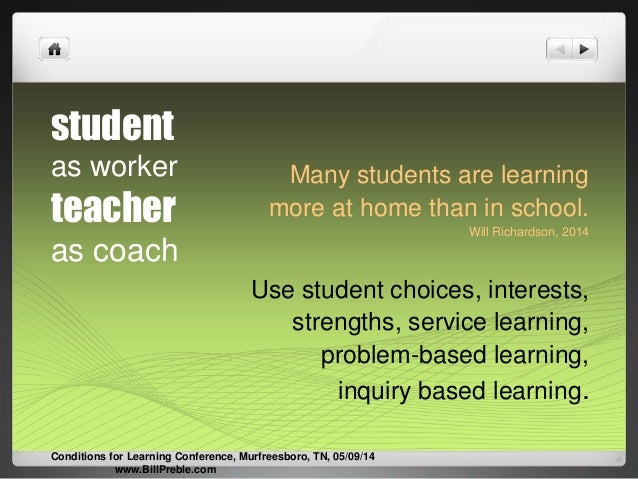 student
as worker
teacher
as coach

Many students are learning more at home than in school.
Will Richardson, 2014

Use student choices, interests, strengths, service learning, problem-based learning, inquiry based learning.

Conditions for Learning Conference, Murfreesboro, TN, 05/09/14
www.BillPreble.com